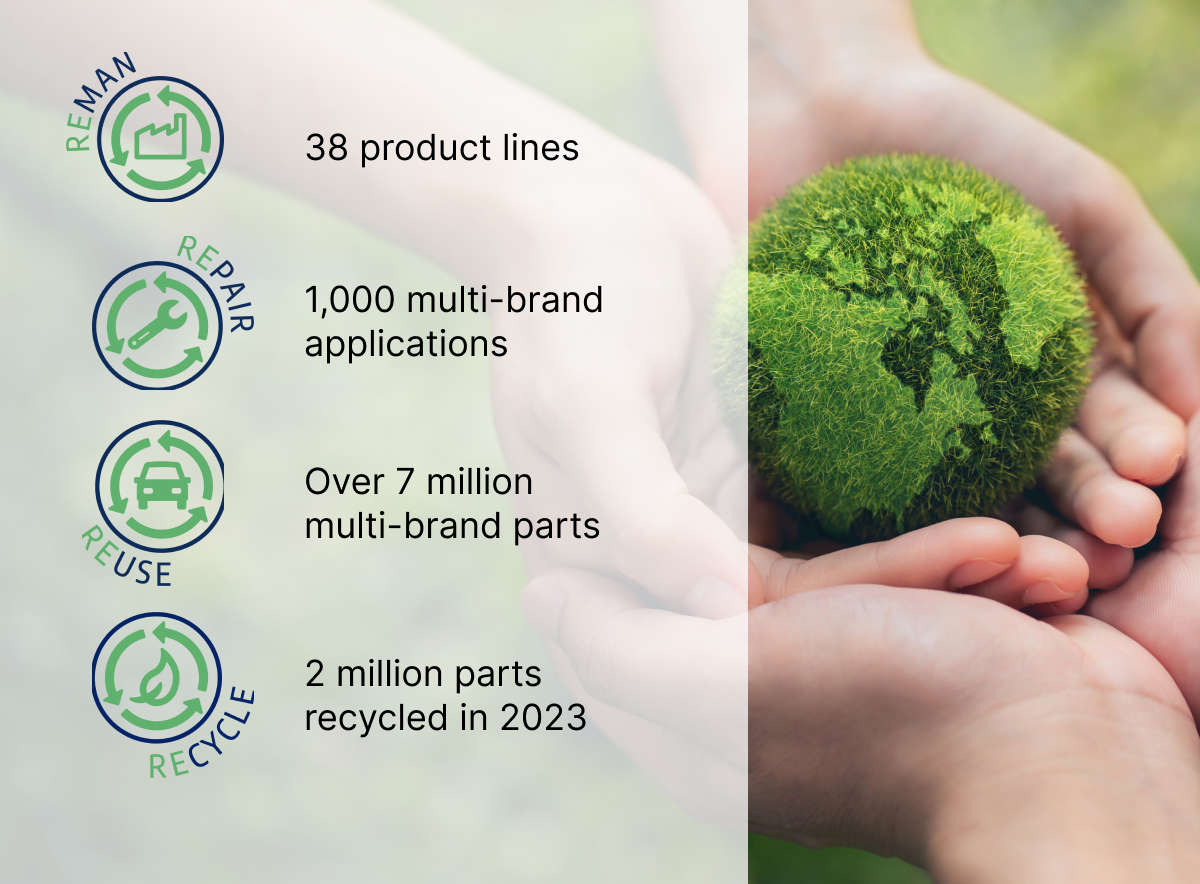 REMAN

38 product lines

REPAIR

1,000 multi-brand applications

REUSE

Over 7 million multi-brand parts

RECYCLE

2 million parts recycled in 2023